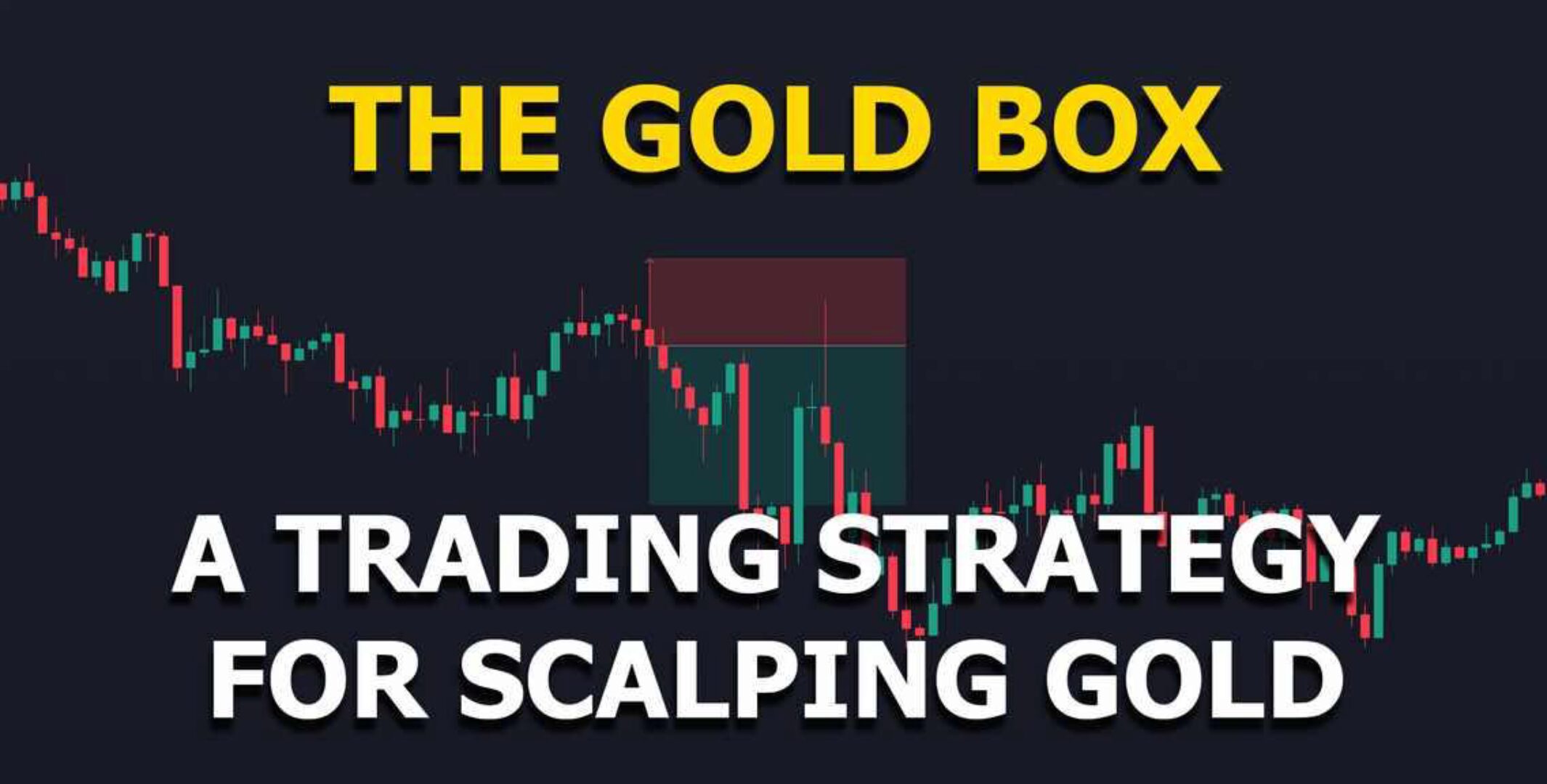 THE GOLD BOX

A TRADING STRATEGY FOR SCALPING GOLD